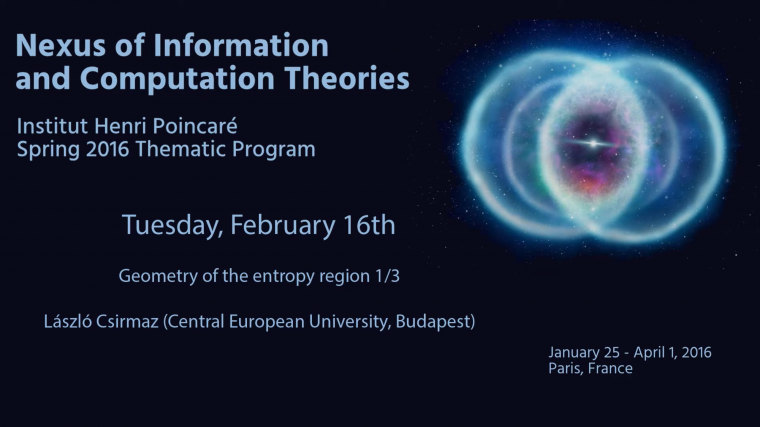 Nexus of Information and Computation Theories

Institut Henri Poincaré
Spring 2016 Thematic Program

Tuesday, February 16th

Geometry of the entropy region 1/3

László Csirmaz (Central European University, Budapest)

January 25 - April 1, 2016
Paris, France